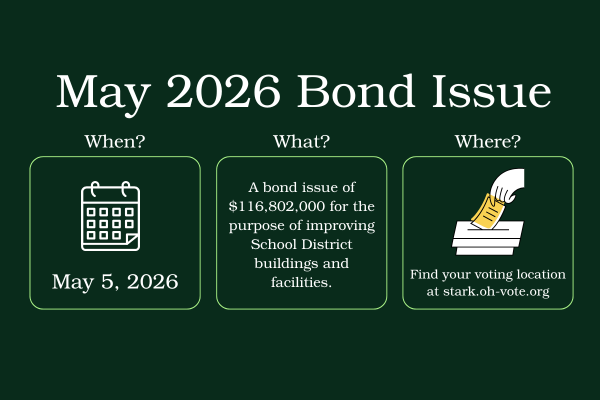 May 2026 Bond Issue

When?

May 5, 2026

What?

A bond issue of \$116,802,000 for the purpose of improving School District buildings and facilities.

Where?

Find your voting location at stark.oh-vote.org